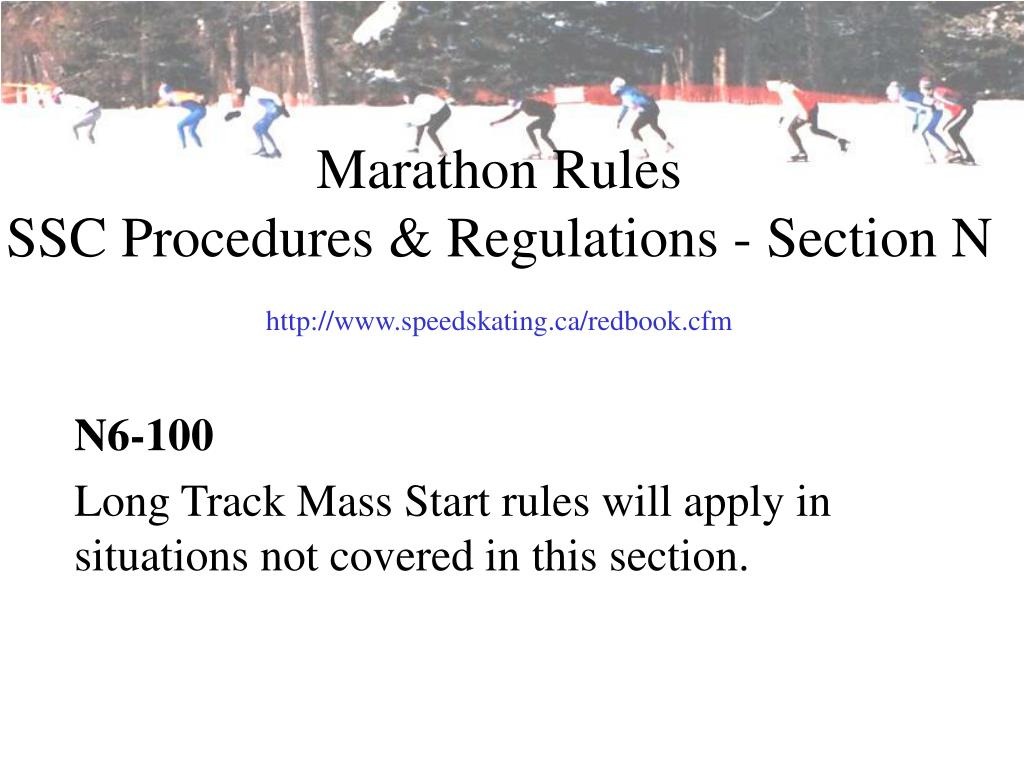 Marathon Rules
SSC Procedures & Regulations - Section N

http://www.speedskating.ca/redbook.cfm

N6-100

Long Track Mass Start rules will apply in situations not covered in this section.